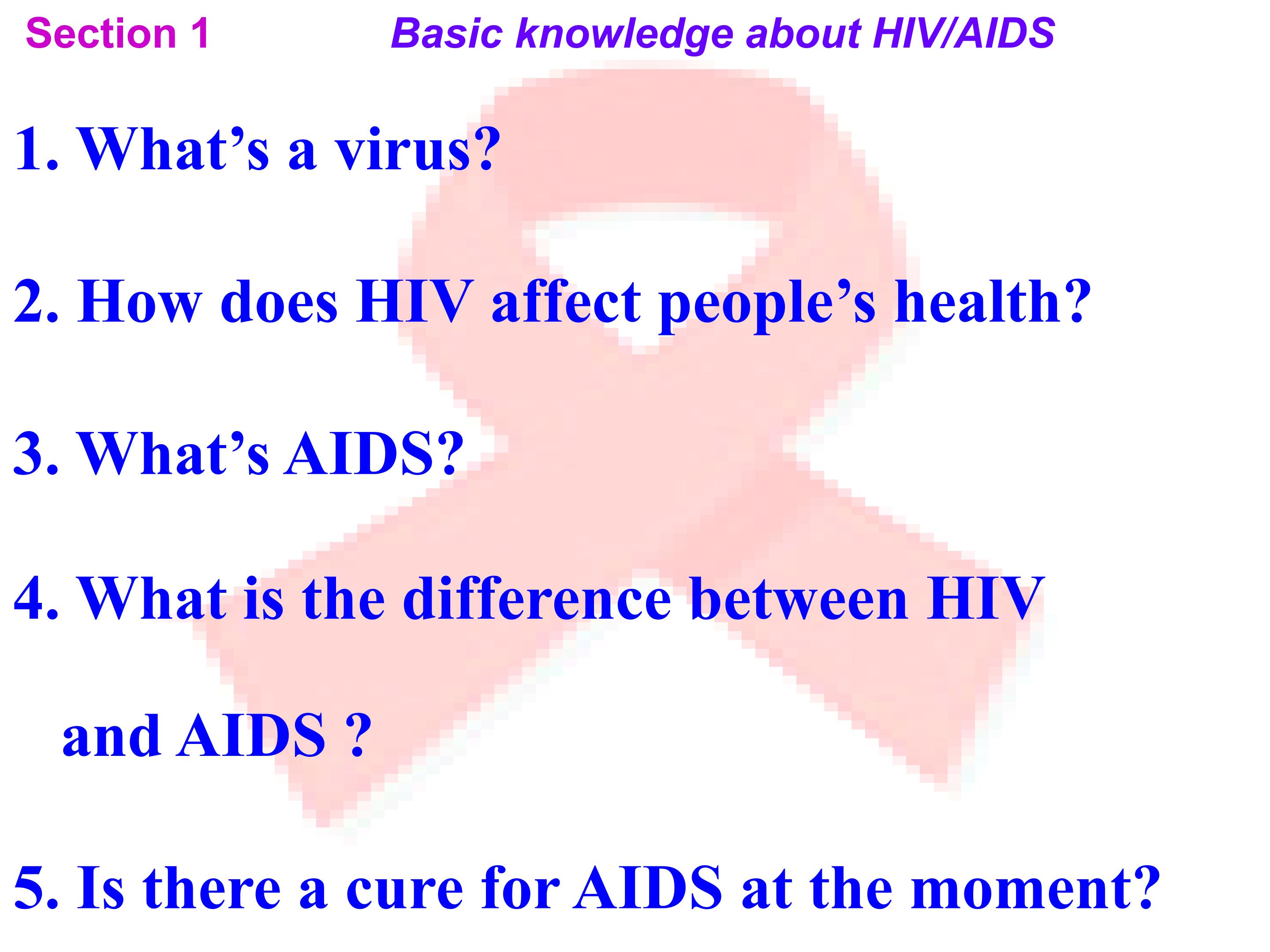 Section 1 Basic knowledge about HIV/AIDS

1. What’s a virus?

2. How does HIV affect people’s health?

3. What’s AIDS?

4. What is the difference between HIV and AIDS ?

5. Is there a cure for AIDS at the moment?